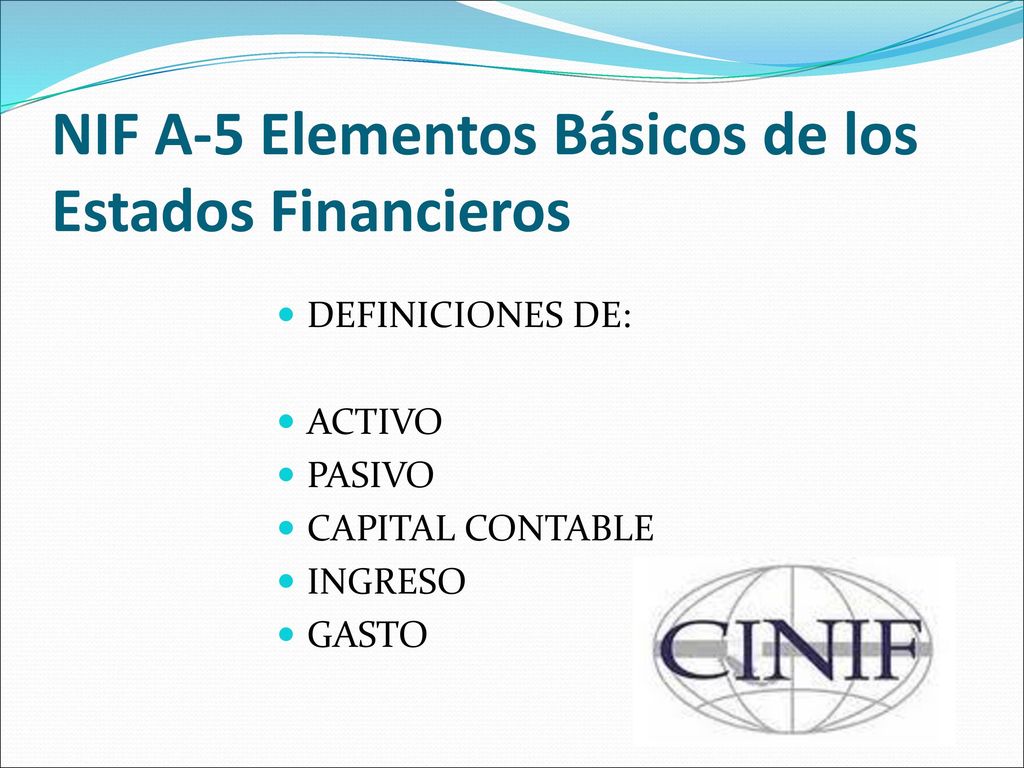 NIF A-5 Elementos Básicos de los Estados Financieros

DEFINICIONES DE:

ACTIVO
PASIVO
CAPITAL CONTABLE
INGRESO
GASTO

CINIF